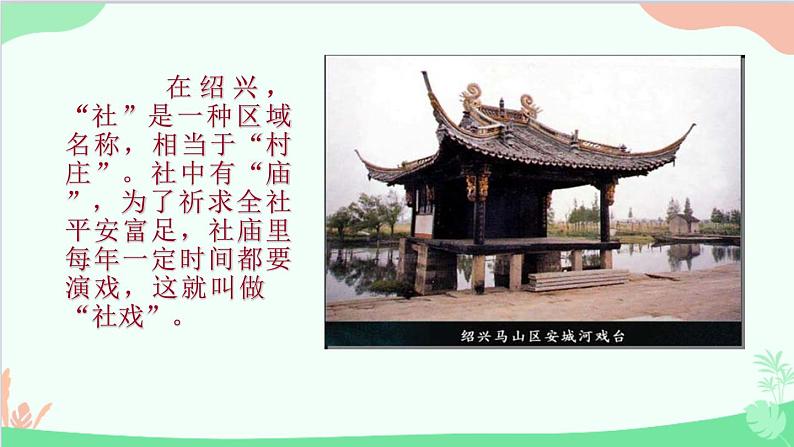 在绍兴，“社”是一种区域名称，相当于“村庄”。社中有“庙”，为了祈求全社平安富足，社庙里每年一定时间都要演戏，这就叫做“社戏”。

绍兴马山区安城河戏台